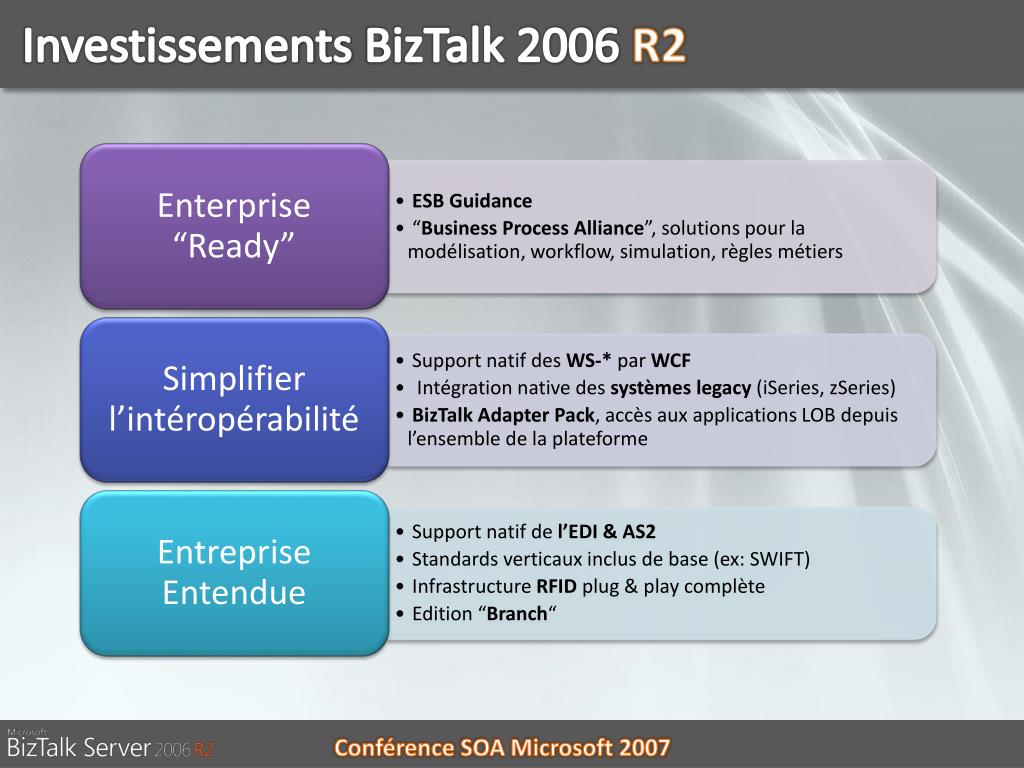 Investissements BizTalk 2006 R2

Enterprise “Ready”

• ESB Guidance
• “Business Process Alliance”, solutions pour la modélisation, workflow, simulation, règles métiers

Simplifier l’intéropérabilité

• Support natif des WS-* par WCF
• Intégration native des systèmes legacy (iSeries, zSeries)
• BizTalk Adapter Pack, accès aux applications LOB depuis l’ensemble de la plateforme

Entreprise Entendue

• Support natif de l’EDI & AS2
• Standards verticaux inclus de base (ex: SWIFT)
• Infrastructure RFID plug & play complète
• Edition “Branch“

Microsoft BizTalk Server 2006 R2

Conférence SOA Microsoft 2007